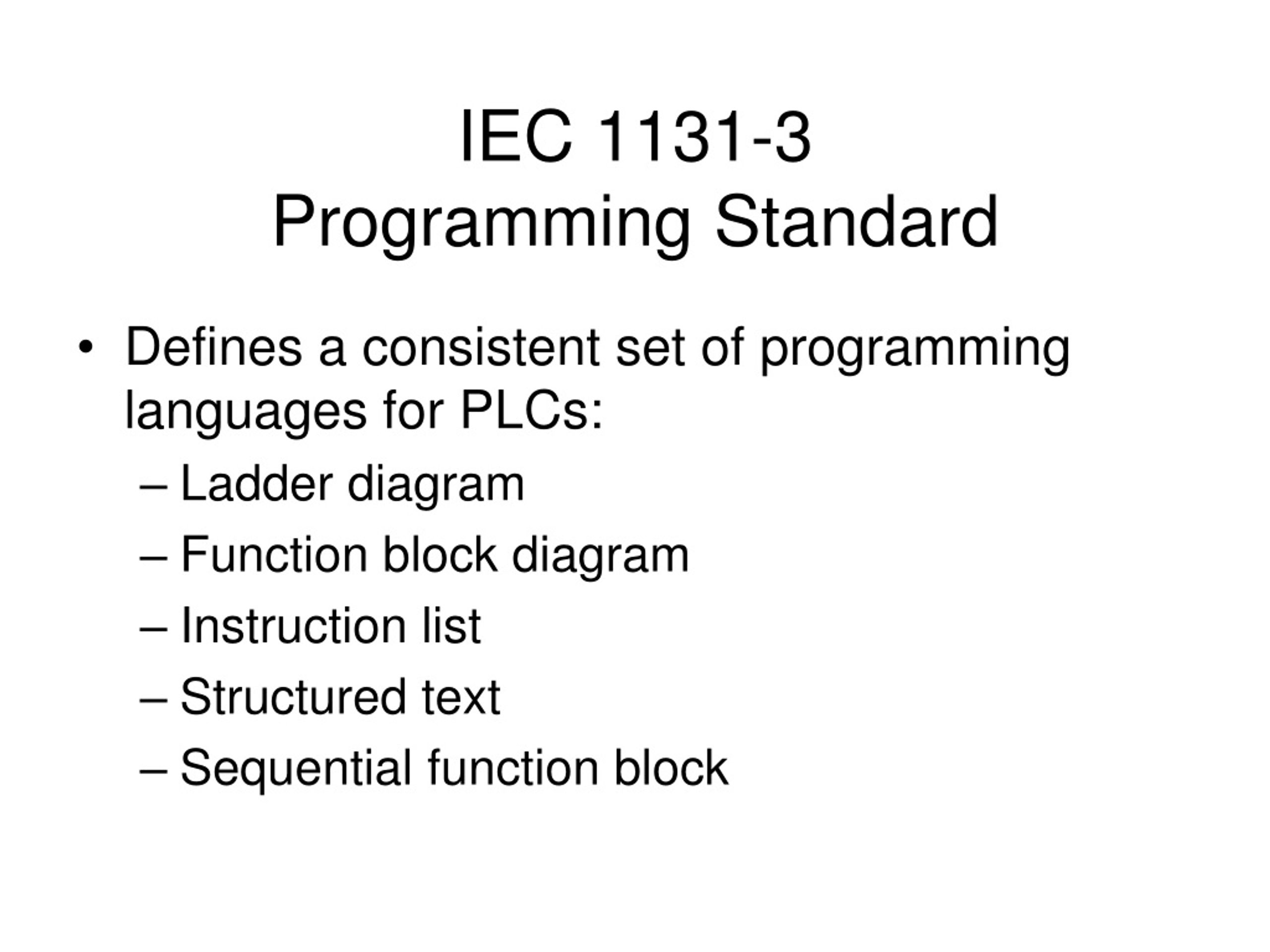 IEC 1131-3
Programming Standard

• Defines a consistent set of programming languages for PLCs:
– Ladder diagram
– Function block diagram
– Instruction list
– Structured text
– Sequential function block